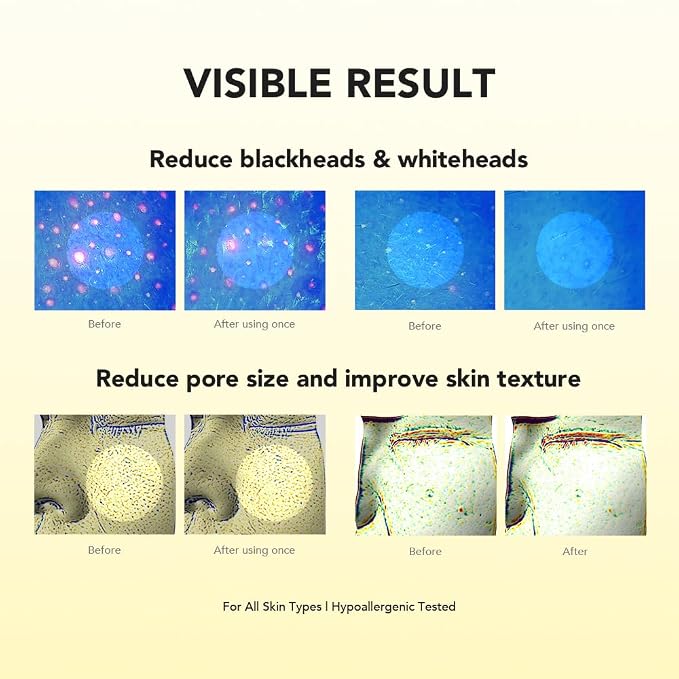 VISIBLE RESULT

Reduce blackheads & whiteheads

Before

After using once

Before

After using once

Reduce pore size and improve skin texture

Before

After using once

Before

After

For All Skin Types | Hypoallergenic Tested